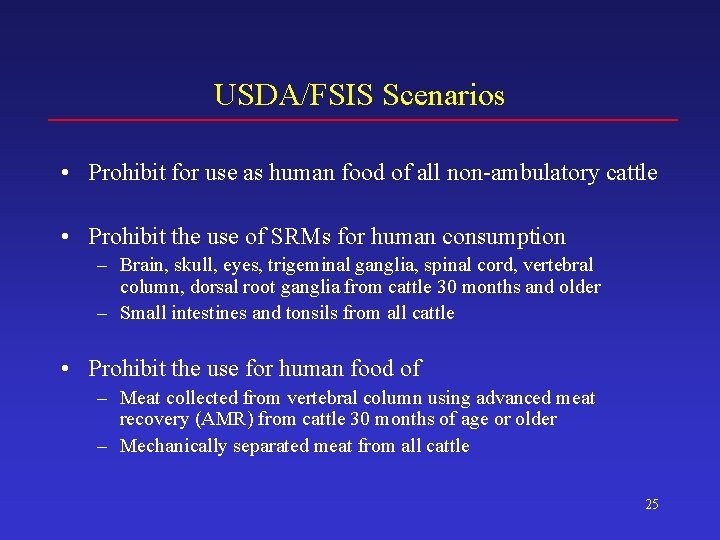 USDA/FSIS Scenarios

• Prohibit for use as human food of all non-ambulatory cattle

• Prohibit the use of SRMs for human consumption
– Brain, skull, eyes, trigeminal ganglia, spinal cord, vertebral column, dorsal root ganglia from cattle 30 months and older
– Small intestines and tonsils from all cattle

• Prohibit the use for human food of
– Meat collected from vertebral column using advanced meat recovery (AMR) from cattle 30 months of age or older
– Mechanically separated meat from all cattle

25